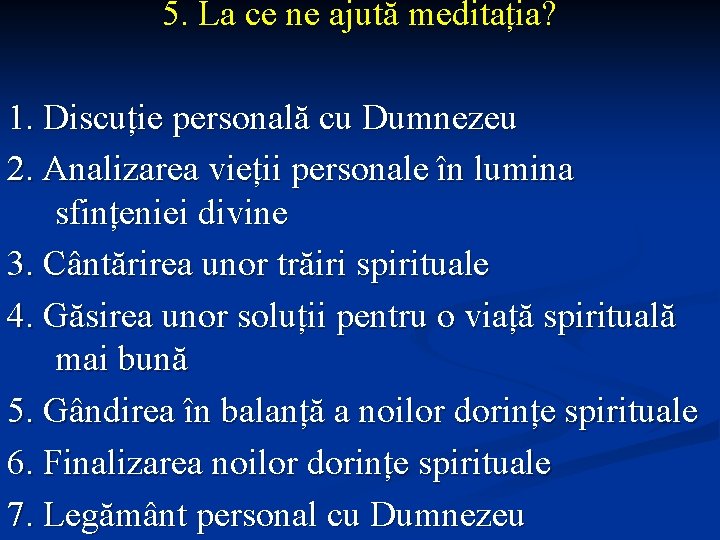 5. La ce ne ajută meditația?

1. Discuție personală cu Dumnezeu
2. Analizarea vieții personale în lumina sfințeniei divine
3. Cântărirea unor trăiri spirituale
4. Găsirea unor soluții pentru o viață spirituală mai bună
5. Gândirea în balanță a noilor dorințe spirituale
6. Finalizarea noilor dorințe spirituale
7. Legământ personal cu Dumnezeu